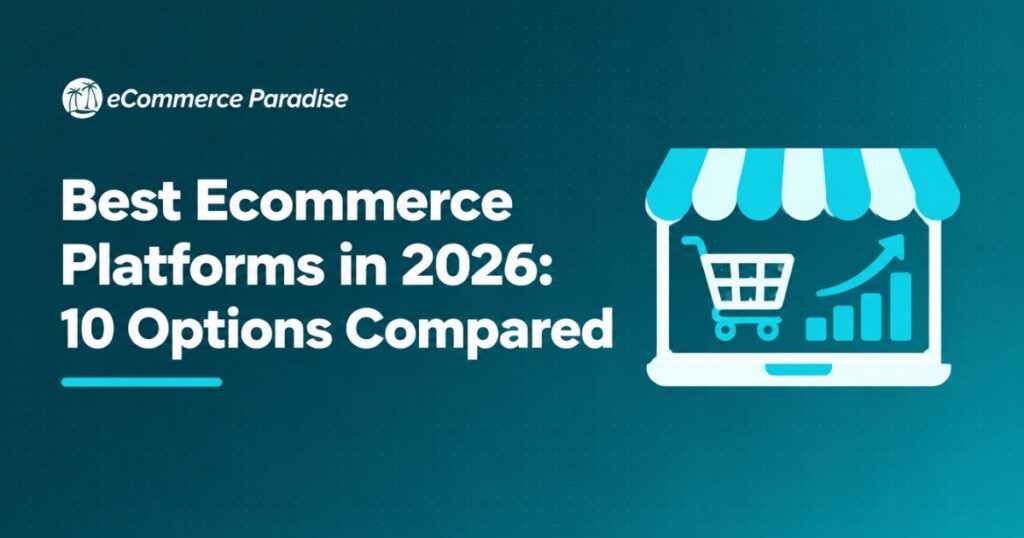 eCommerce Paradise

Best Ecommerce Platforms in 2026: 10 Options Compared